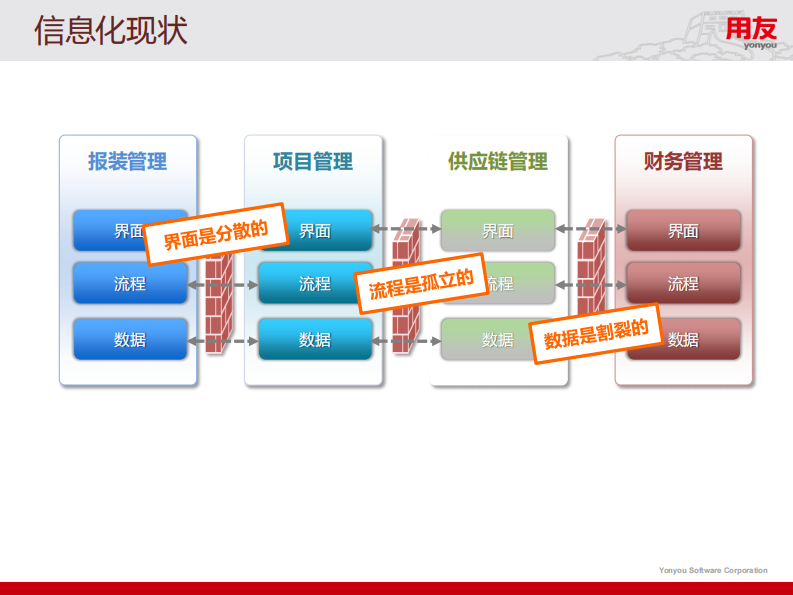 信息化现状

用友
yonyou

报装管理
界面
流程
数据

项目管理
界面
流程
数据

供应链管理
界面
流程
数据

财务管理
界面
流程
数据

界面是分散的

流程是孤立的

数据是割裂的

Yonyou Software Corporation